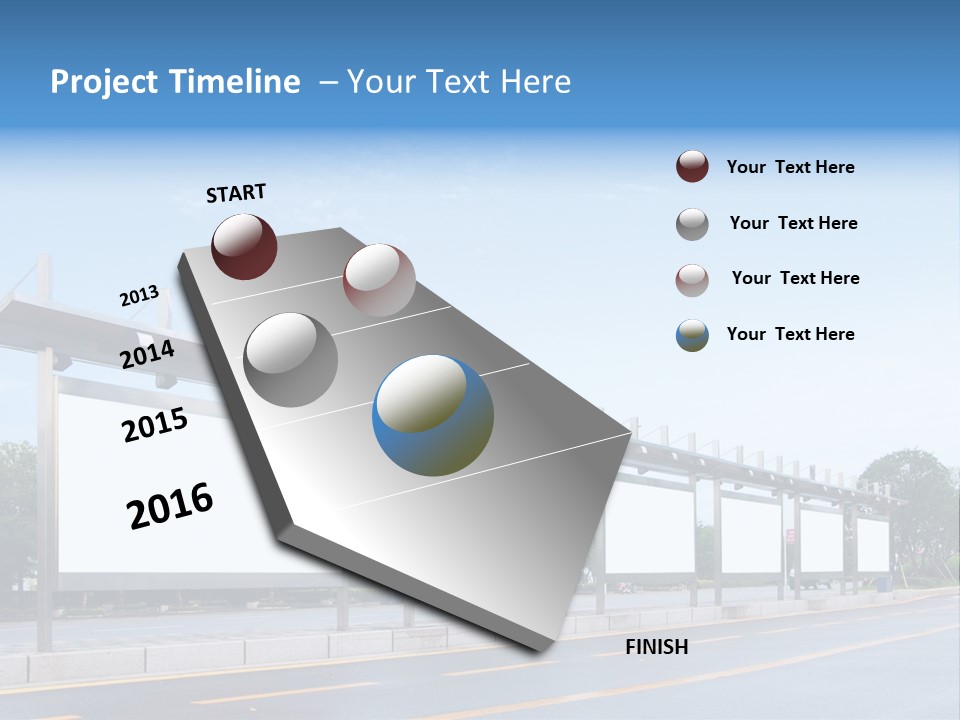 Project Timeline – Your Text Here

START

2013

2014

2015

2016

FINISH

Your Text Here

Your Text Here

Your Text Here

Your Text Here